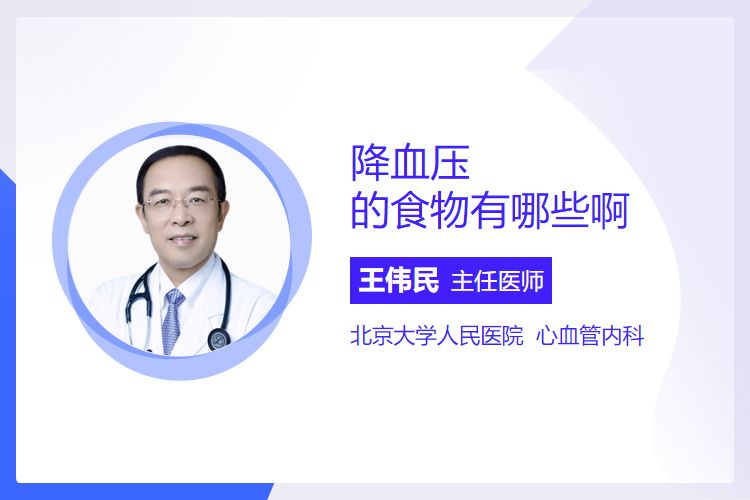 降血压
的食物有哪些啊

王伟民 主任医师

北京大学人民医院 心血管内科